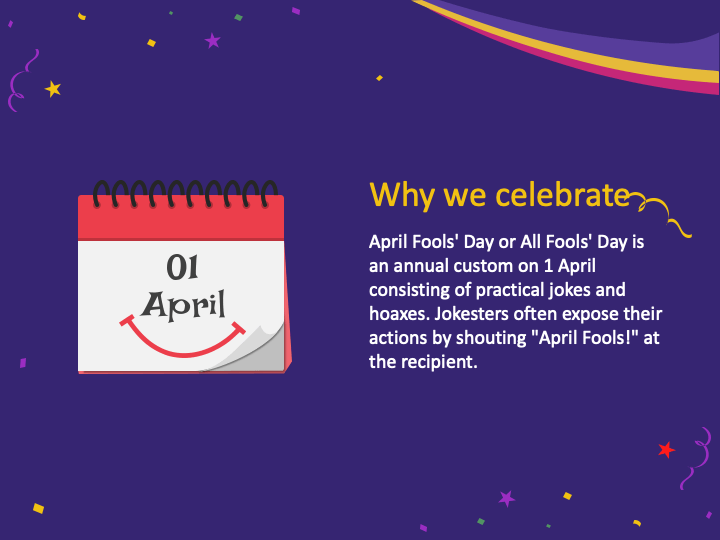 01
April

Why we celebrate

April Fools' Day or All Fools' Day is an annual custom on 1 April consisting of practical jokes and hoaxes. Jokesters often expose their actions by shouting "April Fools!" at the recipient.